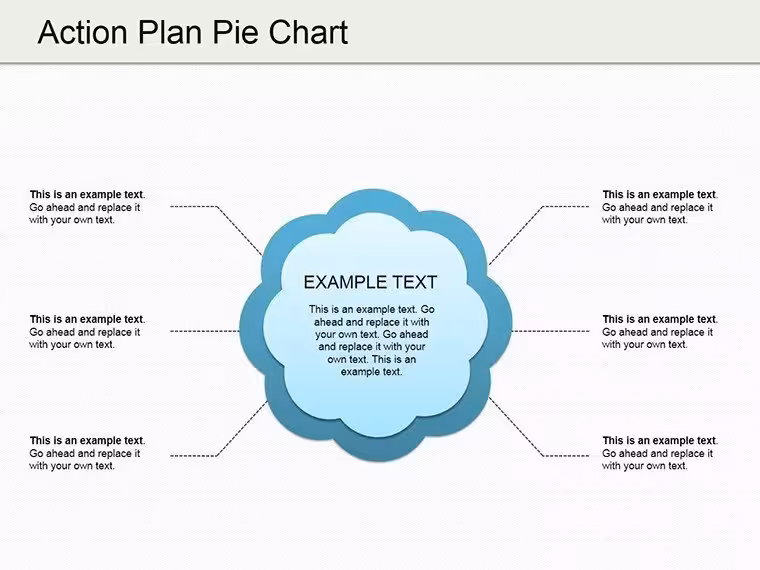 Action Plan Pie Chart

This is an example text. Go ahead and replace it with your own text.

This is an example text. Go ahead and replace it with your own text.

This is an example text. Go ahead and replace it with your own text.

EXAMPLE TEXT

This is an example text. Go ahead and replace it with your own text. Go ahead and replace it with your own text. This is an example text.

This is an example text. Go ahead and replace it with your own text.

This is an example text. Go ahead and replace it with your own text.

This is an example text. Go ahead and replace it with your own text.